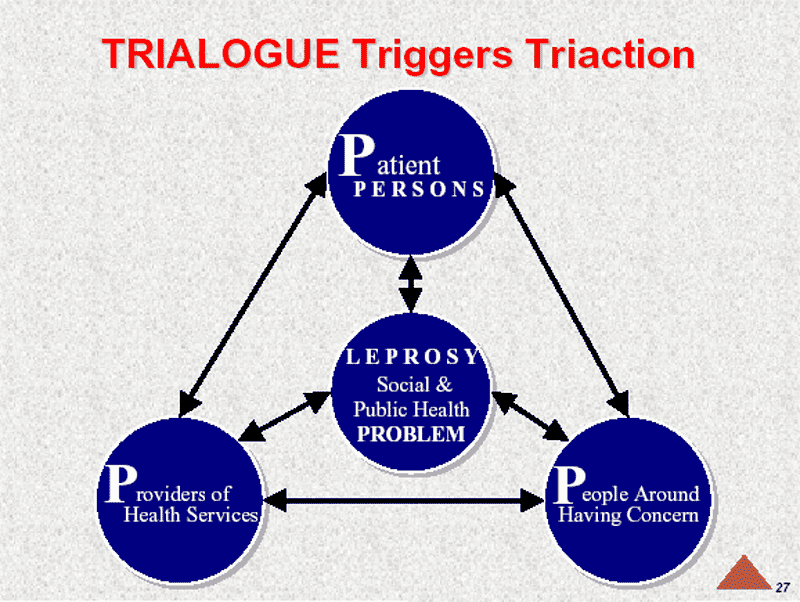 TRIALOGUE Triggers Triaction

Patient
PERSONS

LEPROSY
Social &
Public Health
PROBLEM

Providers of
Health Services

People Around
Having Concern

27